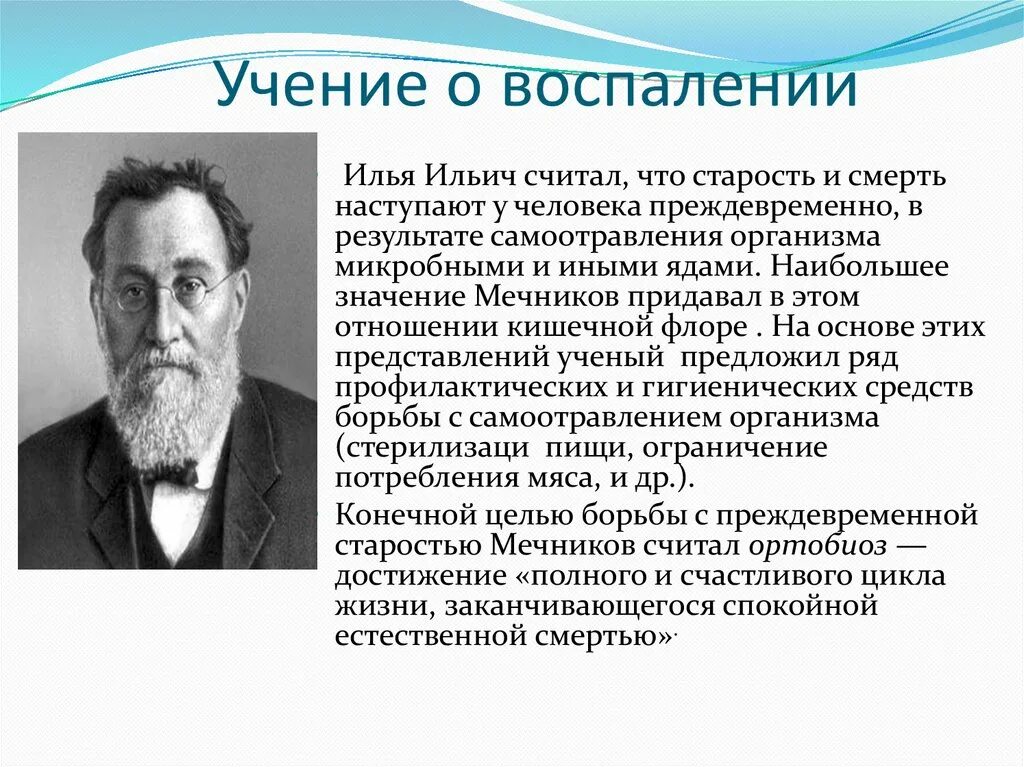 Учение о воспалении

Илья Ильич считал, что старость и смерть наступают у человека преждевременно, в результате самоотравления организма микробными и иными ядами. Наибольшее значение Мечников придавал в этом отношении кишечной флоре . На основе этих представлений ученый предложил ряд профилактических и гигиенических средств борьбы с самоотравлением организма (стерилизаци пищи, ограничение потребления мяса, и др.).

Конечной целью борьбы с преждевременной старостью Мечников считал ортобиоз — достижение «полного и счастливого цикла жизни, заканчивающегося спокойной естественной смертью».